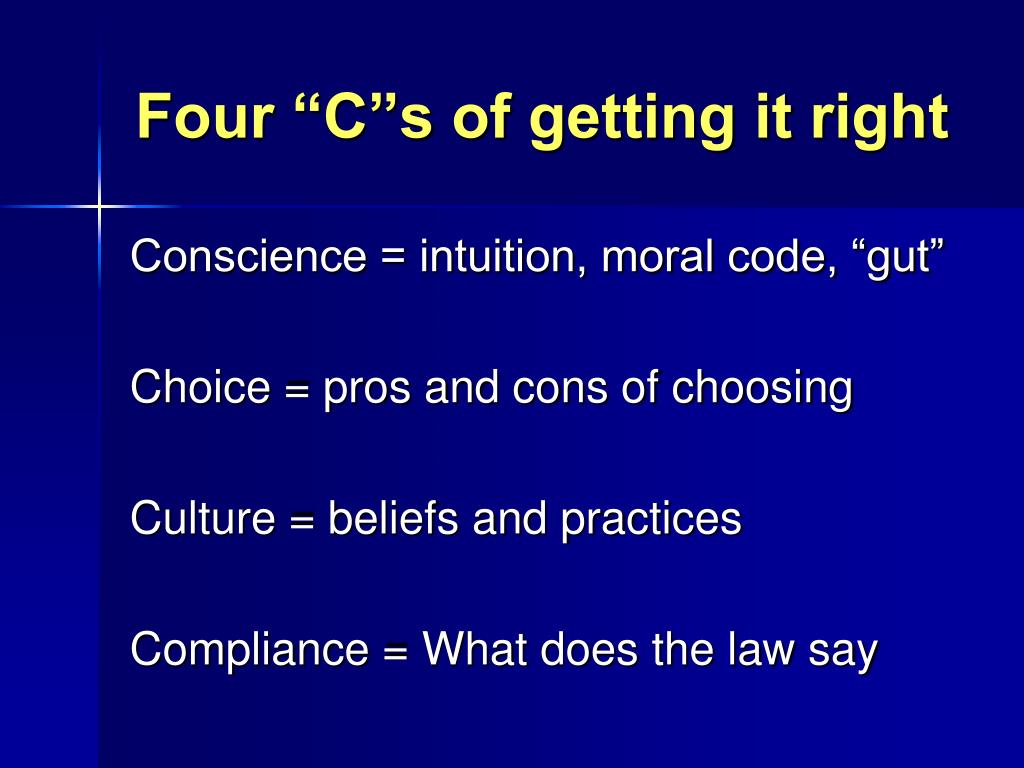 Four “C”s of getting it right

Conscience = intuition, moral code, “gut”

Choice = pros and cons of choosing

Culture = beliefs and practices

Compliance = What does the law say